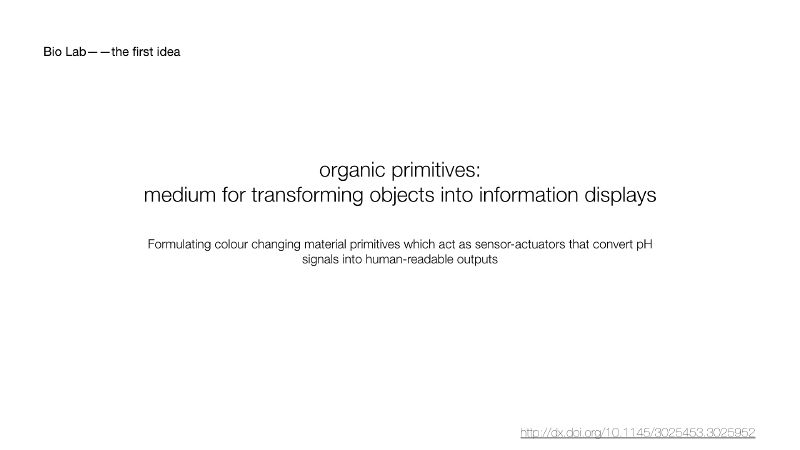 Bio Lab——the first idea

organic primitives:
medium for transforming objects into information displays

Formulating colour changing material primitives which act as sensor-actuators that convert pH signals into human-readable outputs

http://dx.doi.org/10.1145/3025453.3025952